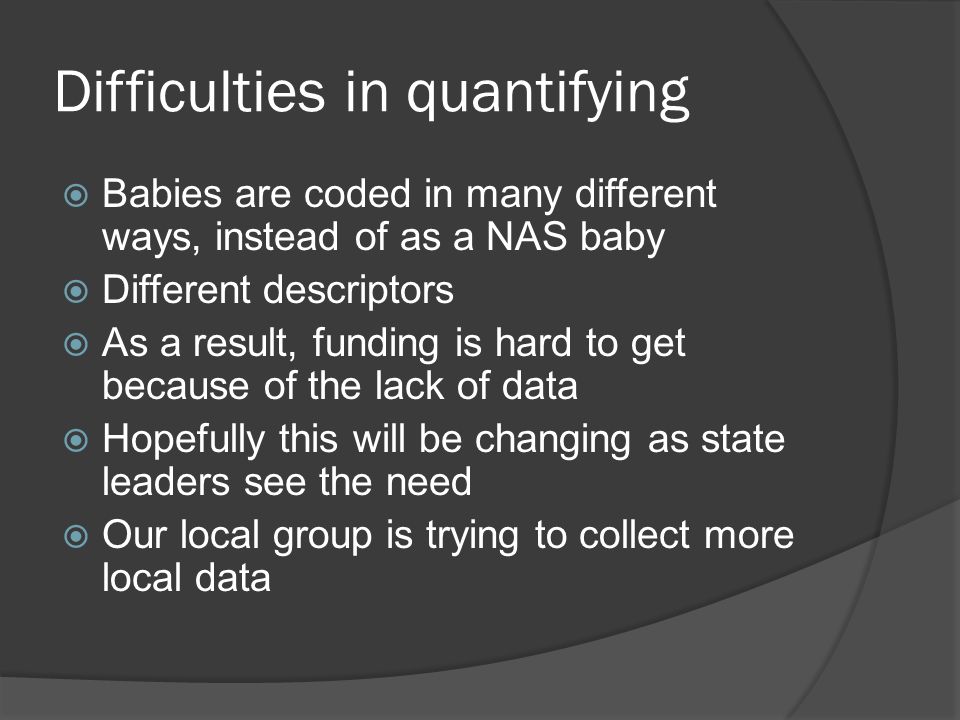 Difficulties in quantifying

Babies are coded in many different ways, instead of as a NAS baby

Different descriptors

As a result, funding is hard to get because of the lack of data

Hopefully this will be changing as state leaders see the need

Our local group is trying to collect more local data